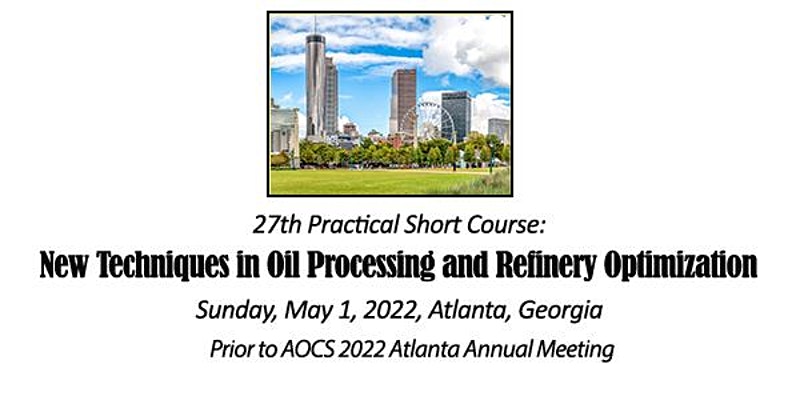 27th Practical Short Course:
New Techniques in Oil Processing and Refinery Optimization
Sunday, May 1, 2022, Atlanta, Georgia
Prior to AOCS 2022 Atlanta Annual Meeting